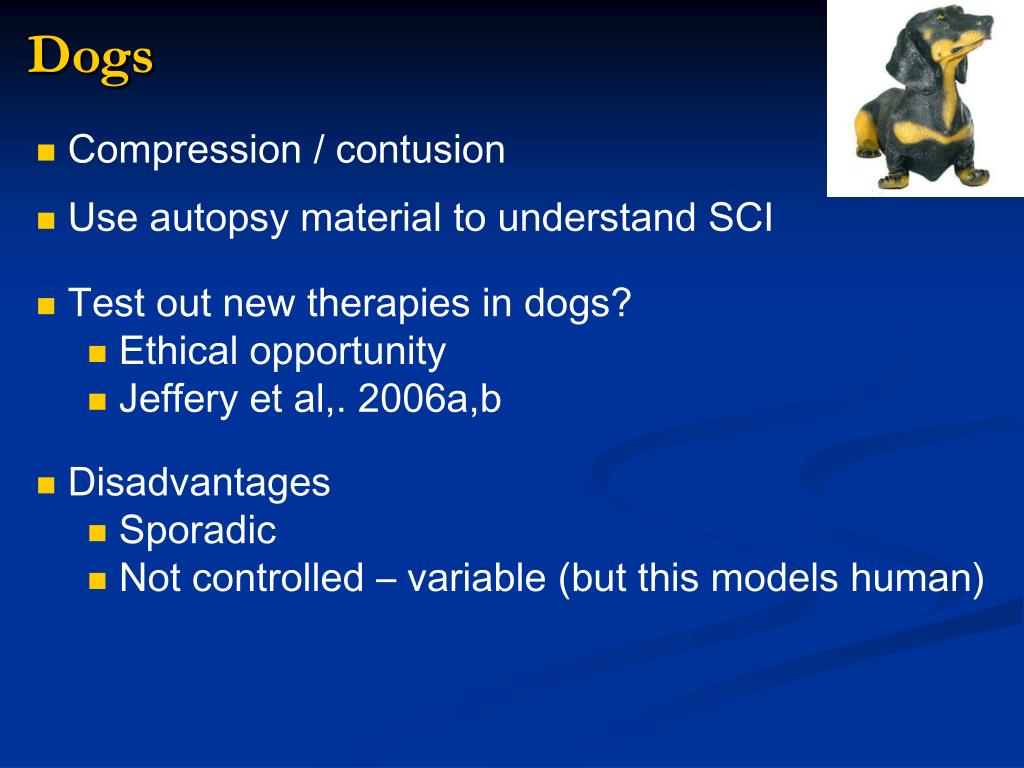 Dogs

Compression / contusion

Use autopsy material to understand SCI

Test out new therapies in dogs?
Ethical opportunity
Jeffery et al,. 2006a,b

Disadvantages
Sporadic
Not controlled – variable (but this models human)